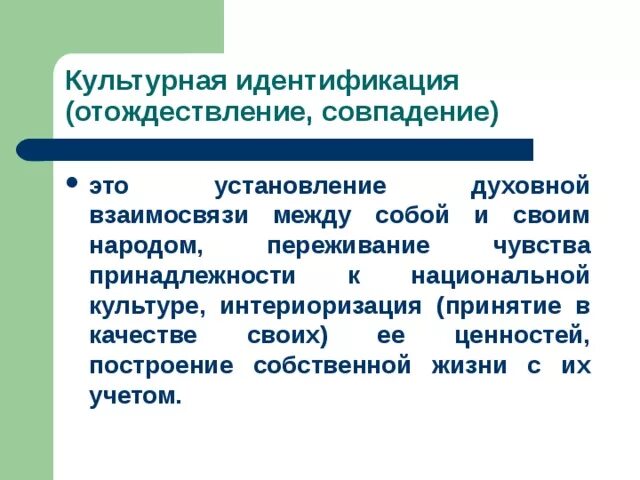 Культурная идентификация (отождествление, совпадение)

• это установление духовной взаимосвязи между собой и своим народом, переживание чувства принадлежности к национальной культуре, интериоризация (принятие в качестве своих) ее ценностей, построение собственной жизни с их учетом.